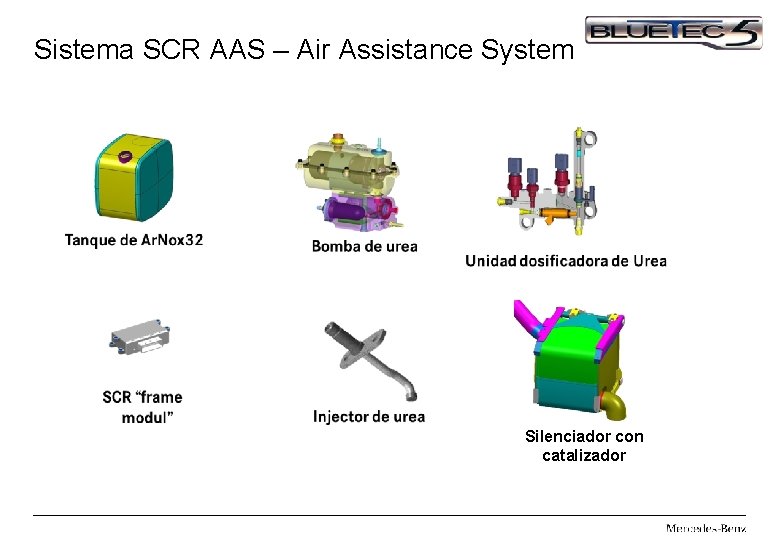 Sistema SCR AAS – Air Assistance System

BLUETEC 5

Tanque de ArNox32

Bomba de urea

Unidad dosificadora de Urea

SCR "frame modul"

Injector de urea

Silenciador con catalizador

Mercedes-Benz